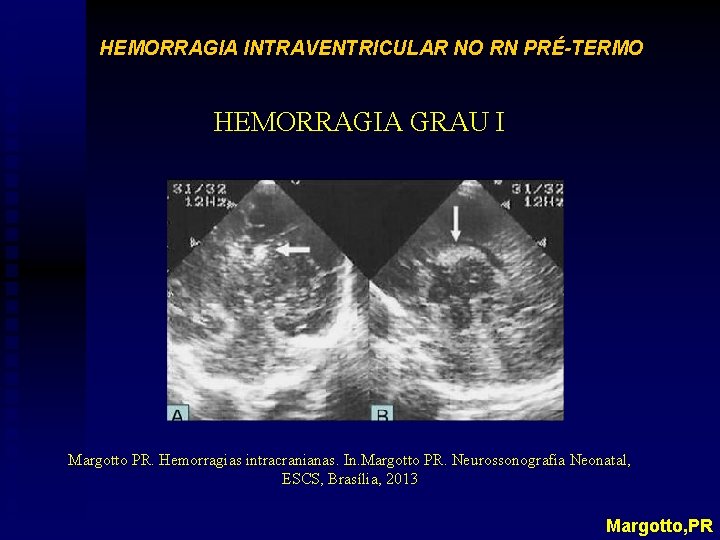 HEMORRAGIA INTRAVENTRICULAR NO RN PRÉ-TERMO

HEMORRAGIA GRAU I

31/32
12Hz

31/32
12Hz

A

B

Margotto PR. Hemorragias intracranianas. In.Margotto PR. Neurossonografia Neonatal, ESCS, Brasília, 2013

Margotto,PR